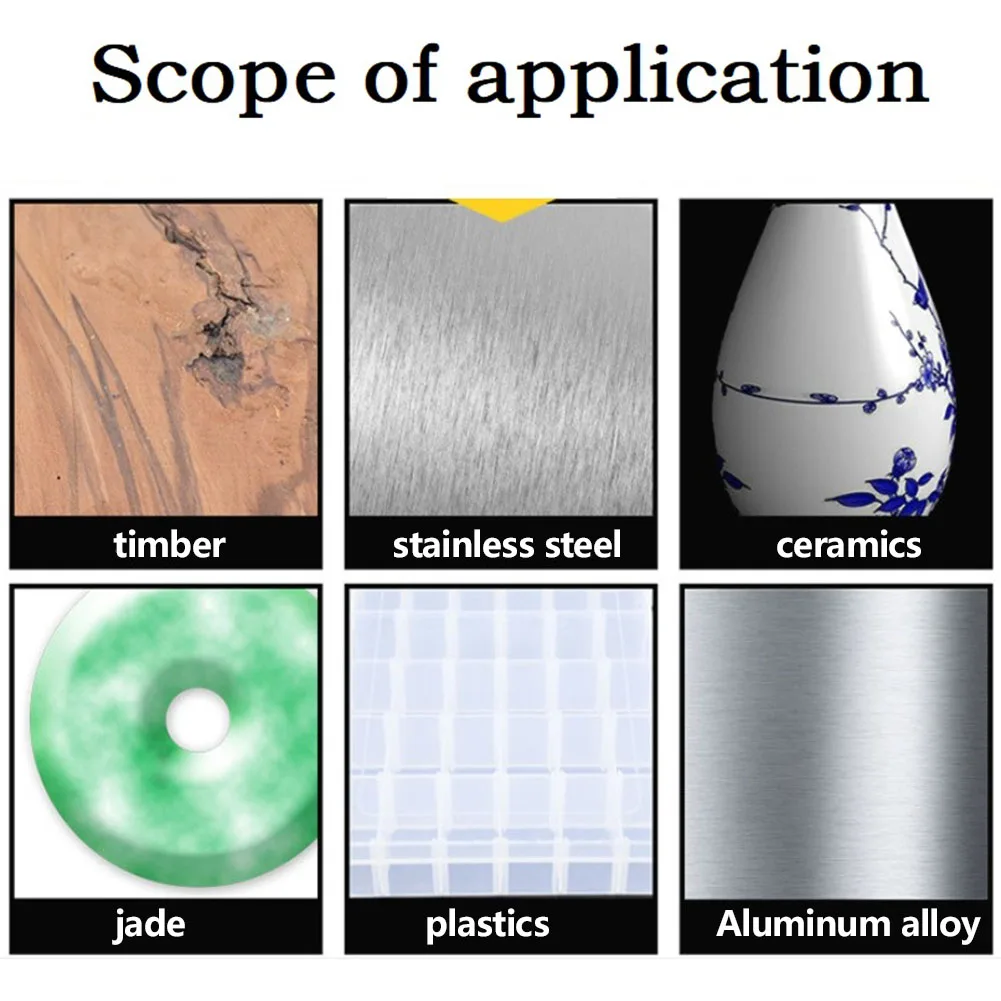 Scope of application

timber

stainless steel

ceramics

jade

plastics

Aluminum alloy